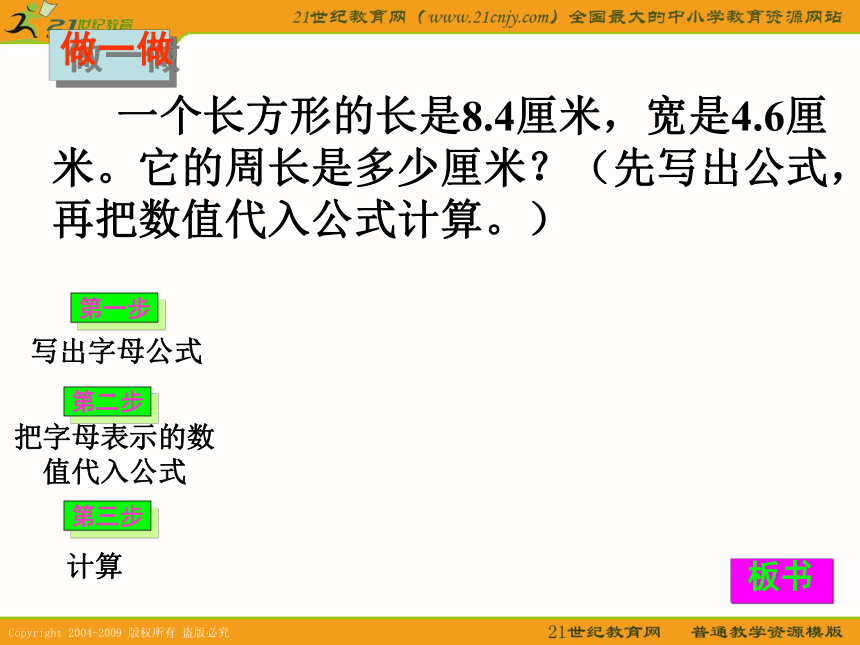 21世纪教育

21世纪教育网（www.21cnjy.com）全国最大的中小学教育资源网站

做一做

一个长方形的长是8.4厘米，宽是4.6厘米。它的周长是多少厘米？（先写出公式，再把数值代入公式计算。）

第一步

写出字母公式

第二步

把字母表示的数值代入公式

第三步

计算

板书

Copyright 2004-2009 版权所有 盗版必究

21世纪教育网　普通教学资源模版